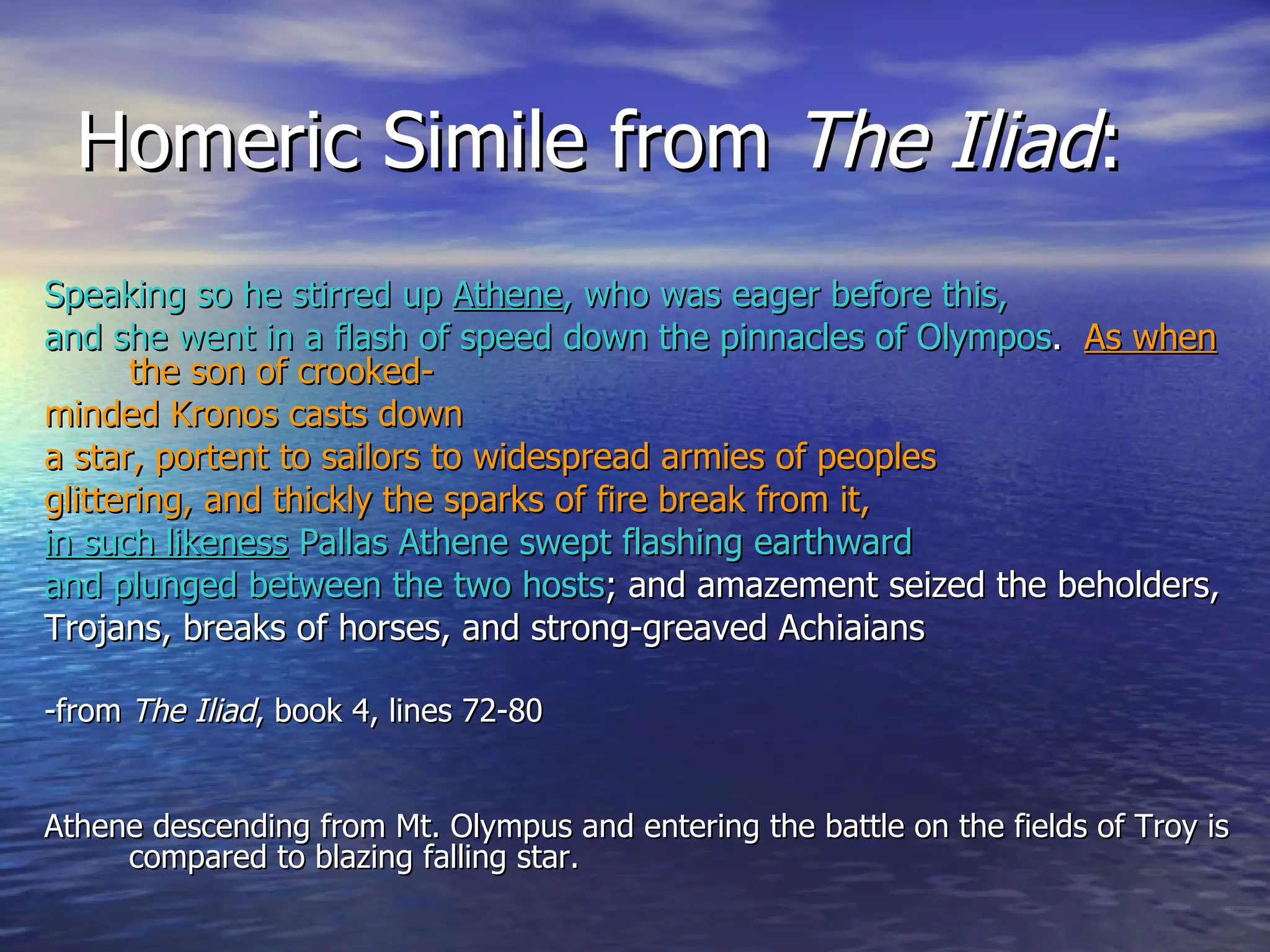 Homeric Simile from The Iliad:

Speaking so he stirred up Athene, who was eager before this,
and she went in a flash of speed down the pinnacles of Olympos. As when the son of crooked-
minded Kronos casts down
a star, portent to sailors to widespread armies of peoples
glittering, and thickly the sparks of fire break from it,
in such likeness Pallas Athene swept flashing earthward
and plunged between the two hosts; and amazement seized the beholders,
Trojans, breaks of horses, and strong-greaved Achiaians

-from The Iliad, book 4, lines 72-80

Athene descending from Mt. Olympus and entering the battle on the fields of Troy is compared to blazing falling star.